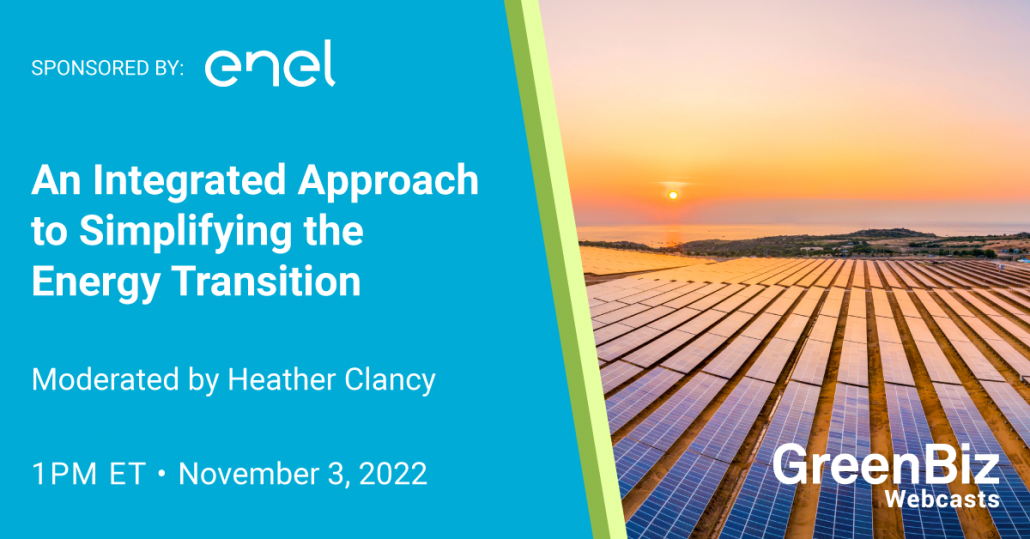 SPONSORED BY: enel

An Integrated Approach to Simplifying the Energy Transition

Moderated by Heather Clancy

1PM ET • November 3, 2022

GreenBiz Webcasts